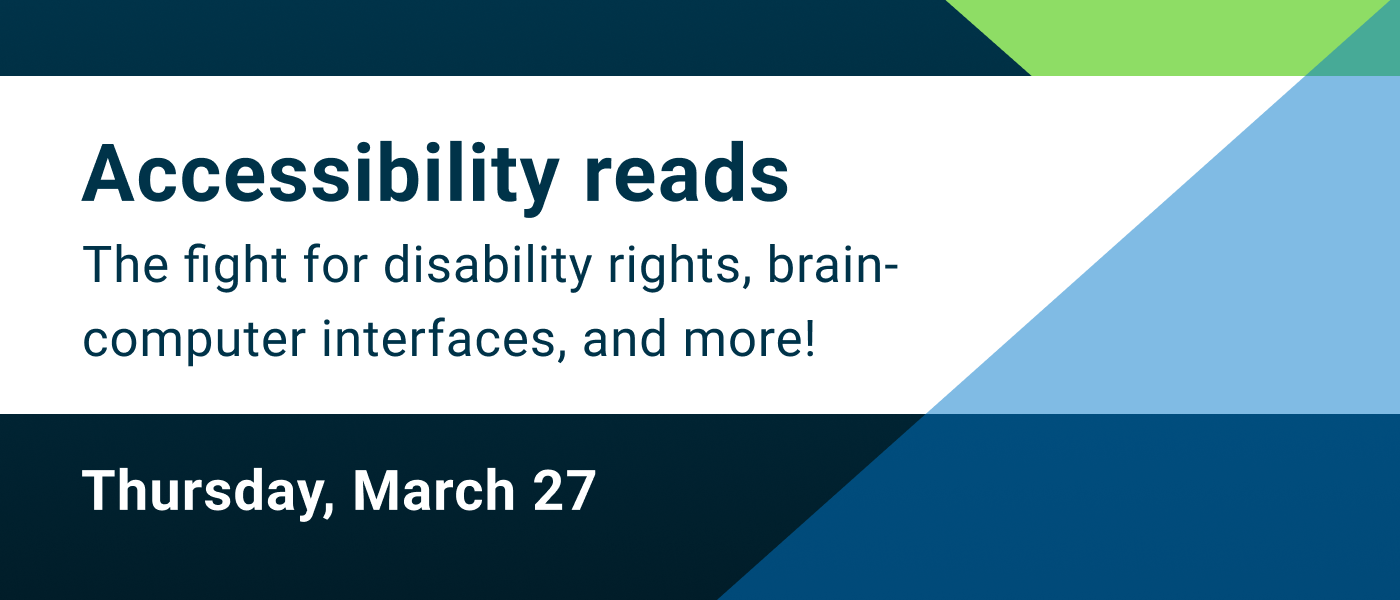 Accessibility reads

The fight for disability rights, brain-computer interfaces, and more!

Thursday, March 27